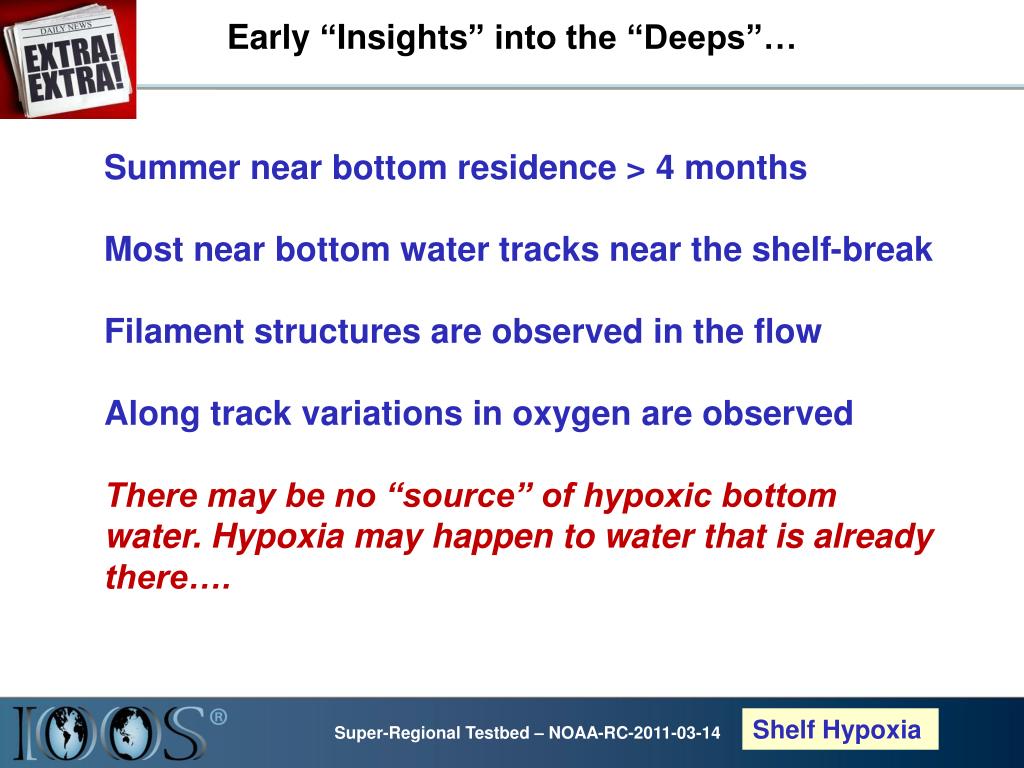 DAILY NEWS
EXTRA! EXTRA!

Early “Insights” into the “Deeps”…

Summer near bottom residence > 4 months

Most near bottom water tracks near the shelf-break

Filament structures are observed in the flow

Along track variations in oxygen are observed

There may be no “source” of hypoxic bottom water. Hypoxia may happen to water that is already there….

IOOS®

Super-Regional Testbed – NOAA-RC-2011-03-14

Shelf Hypoxia